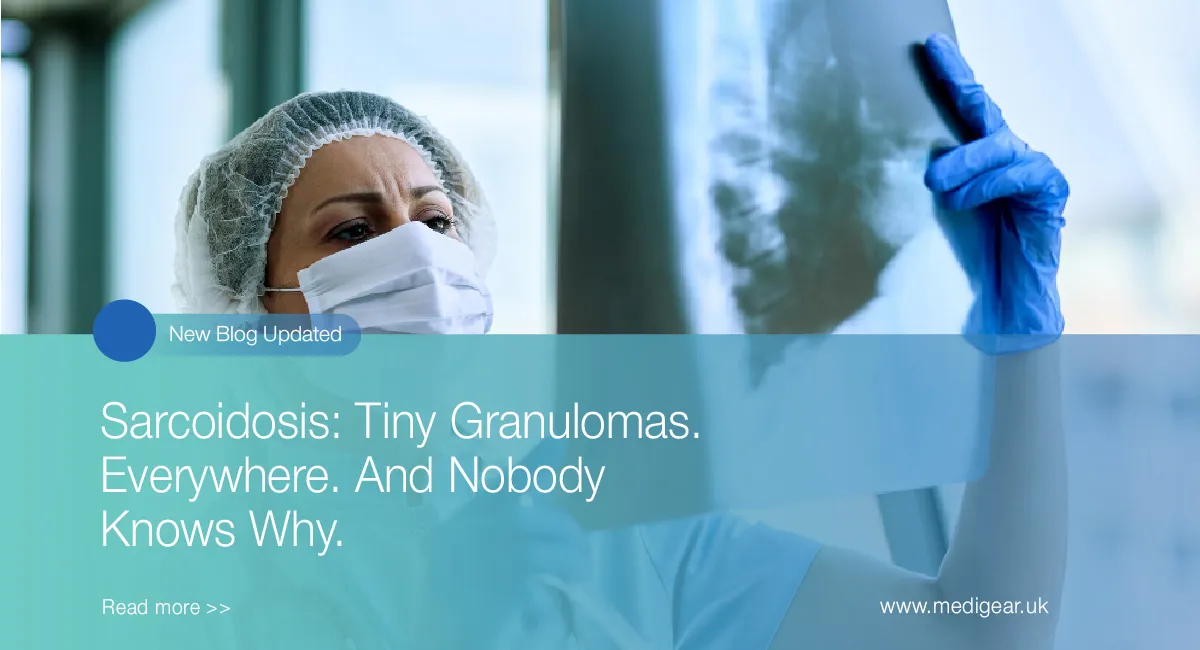 New Blog Updated

Sarcoidosis: Tiny Granulomas. Everywhere. And Nobody Knows Why.

Read more >>

www.medigear.uk